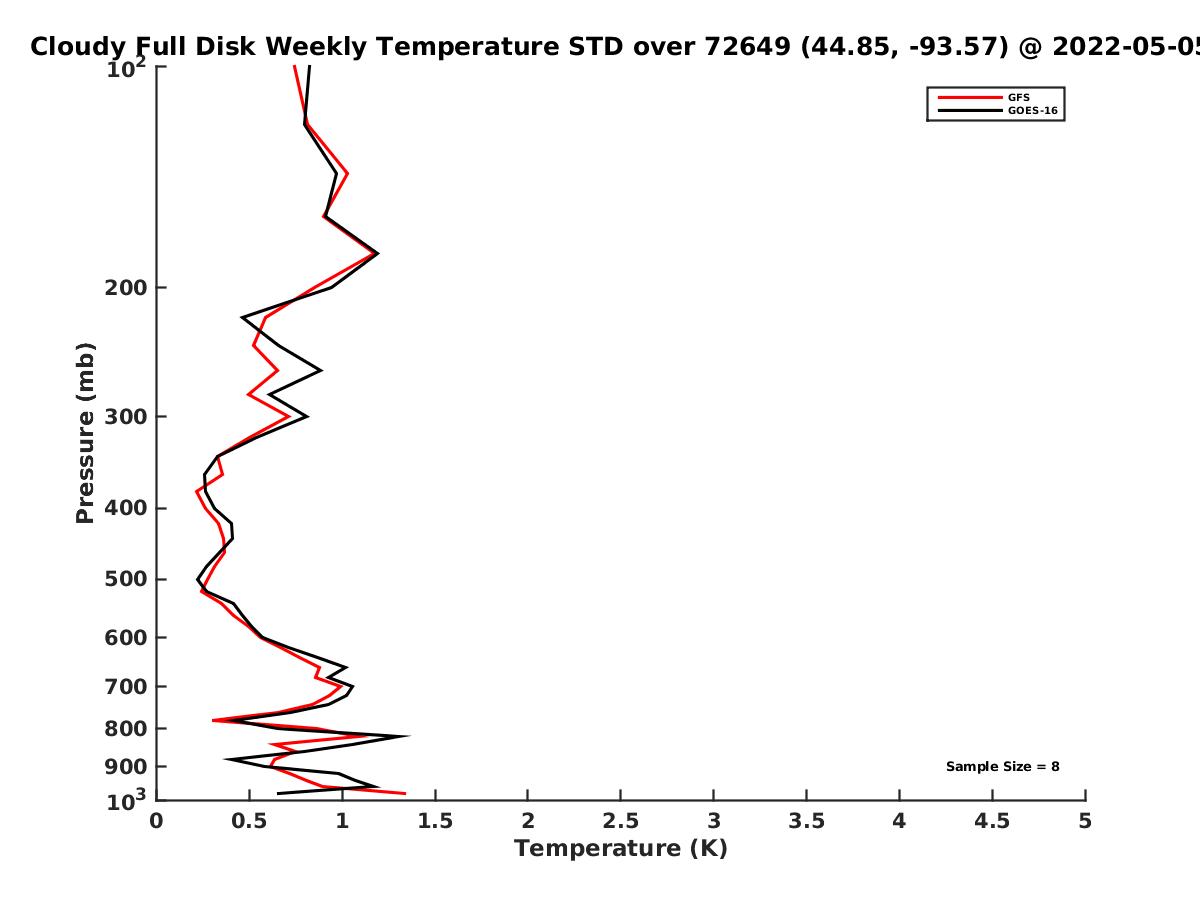 Cloudy Full Disk Weekly Temperature STD over 72649 (44.85, -93.57) @ 2022-05-05

GFS
GOES-16

Pressure (mb)

$10^2$
200
300
400
500
600
700
800
900
$10^3$

Sample Size = 8

0 0.5 1 1.5 2 2.5 3 3.5 4 4.5 5
Temperature (K)